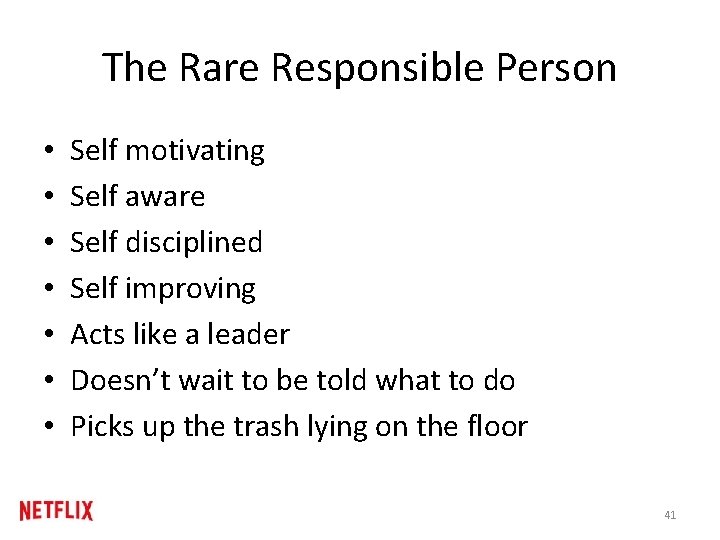 The Rare Responsible Person

• Self motivating
• Self aware
• Self disciplined
• Self improving
• Acts like a leader
• Doesn't wait to be told what to do
• Picks up the trash lying on the floor

NETFLIX

41